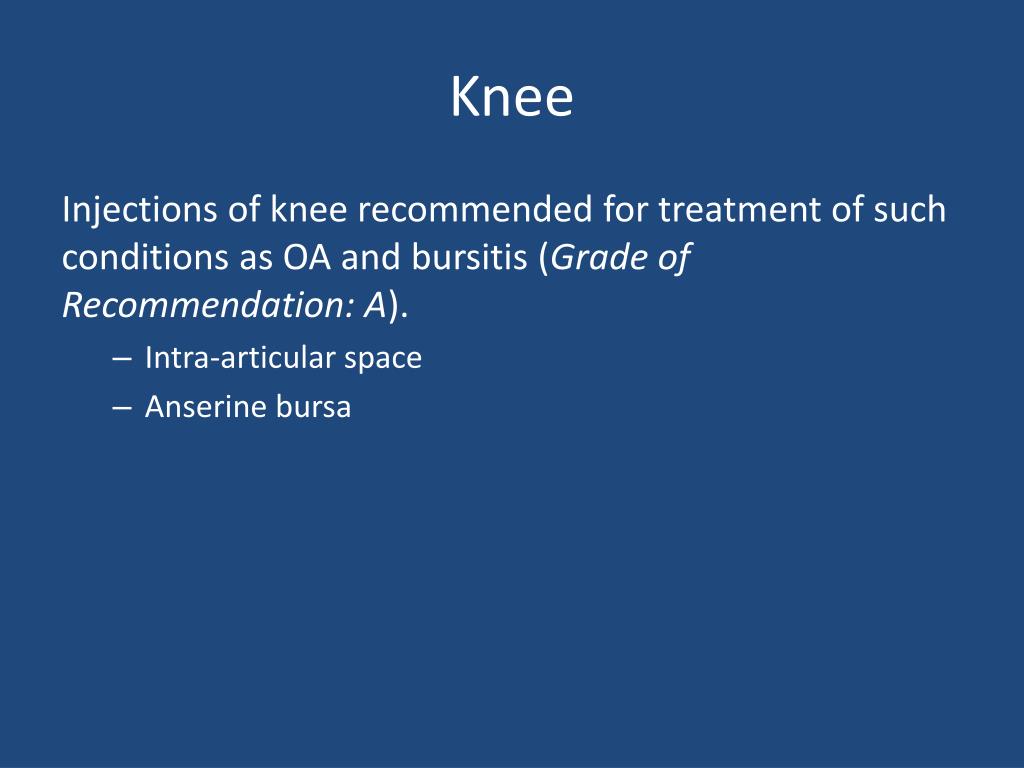 Knee

Injections of knee recommended for treatment of such conditions as OA and bursitis (Grade of Recommendation: A).

– Intra-articular space
– Anserine bursa